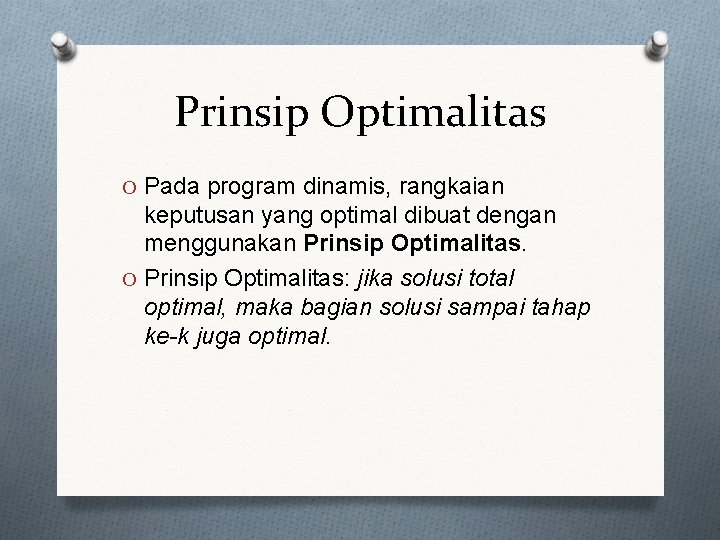 Prinsip Optimalitas

O Pada program dinamis, rangkaian keputusan yang optimal dibuat dengan menggunakan Prinsip Optimalitas.

O Prinsip Optimalitas: jika solusi total optimal, maka bagian solusi sampai tahap ke-k juga optimal.